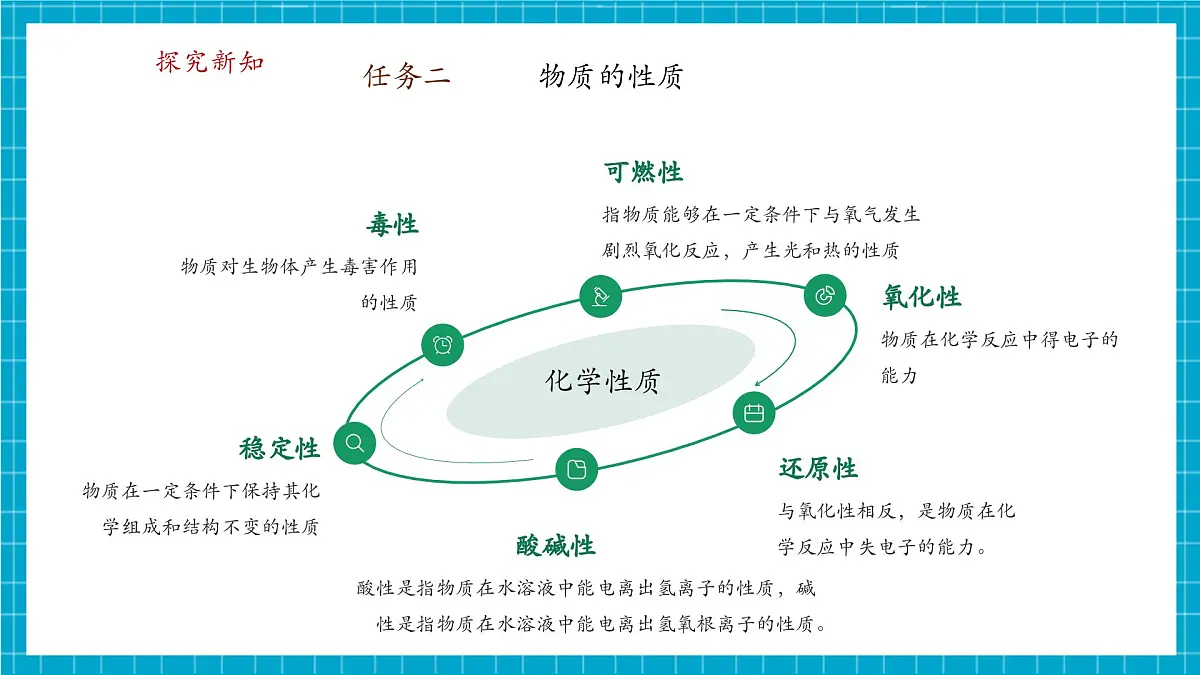 探究新知

任务二 物质的性质

可燃性

指物质能够在一定条件下与氧气发生剧烈氧化反应，产生光和热的性质

毒性

物质对生物体产生毒害作用的性质

氧化性

物质在化学反应中得电子的能力

化学性质

稳定性

物质在一定条件下保持其化学组成和结构不变的性质

还原性

与氧化性相反，是物质在化学反应中失电子的能力。

酸碱性

酸性是指物质在水溶液中能电离出氢离子的性质，碱性是指物质在水溶液中能电离出氢氧根离子的性质。